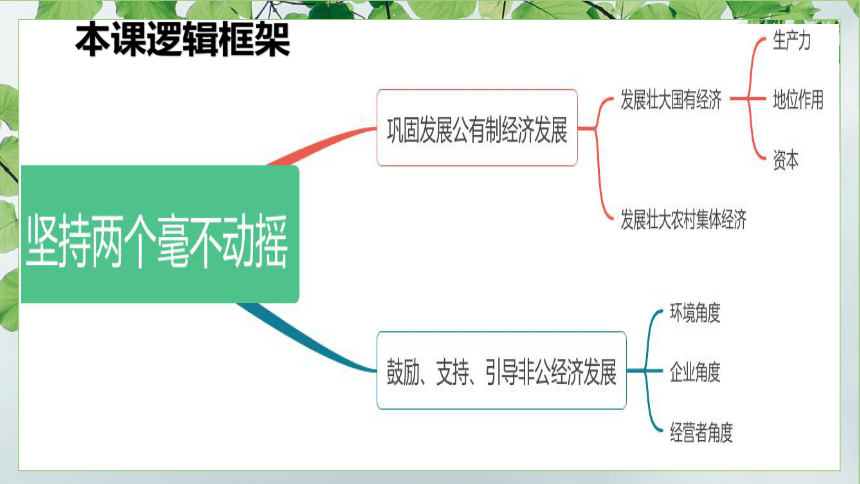 本课逻辑框架

坚持两个毫不动摇

巩固发展公有制经济发展

发展壮大国有经济

生产力

地位作用

资本

发展壮大农村集体经济

鼓励、支持、引导非公经济发展

环境角度

企业角度

经营者角度